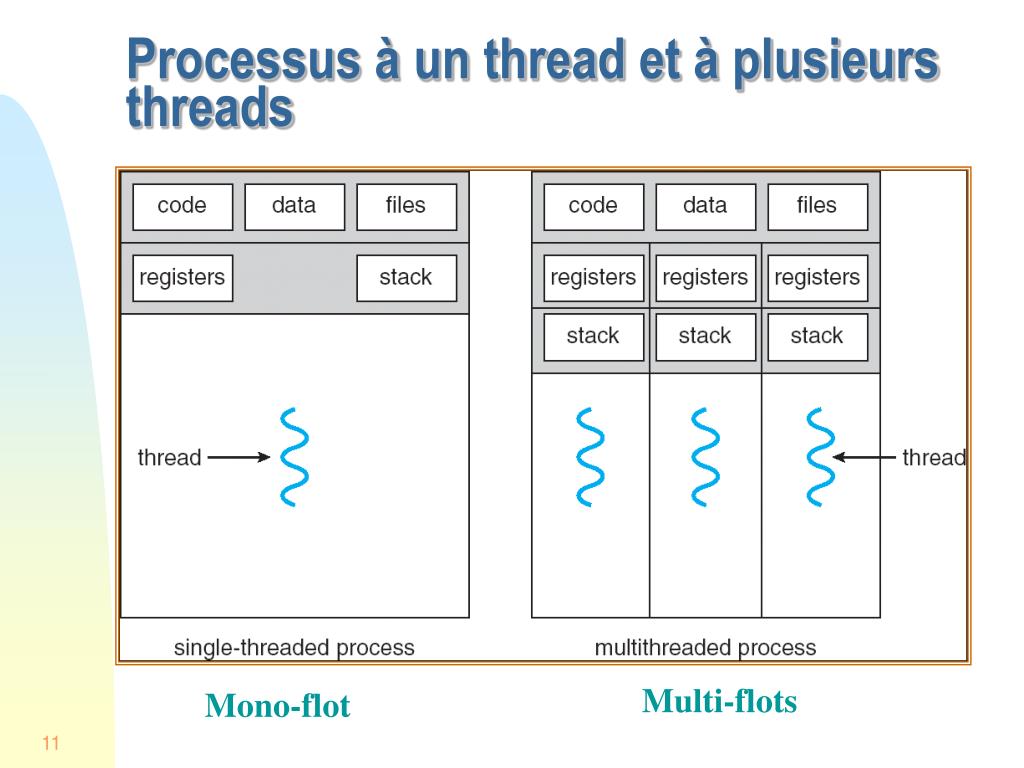 Processus à un thread et à plusieurs threads

code
data
files
registers
stack
thread
single-threaded process

code
data
files
registers
registers
registers
stack
stack
stack
thread
multithreaded process

Mono-flot

Multi-flots

11